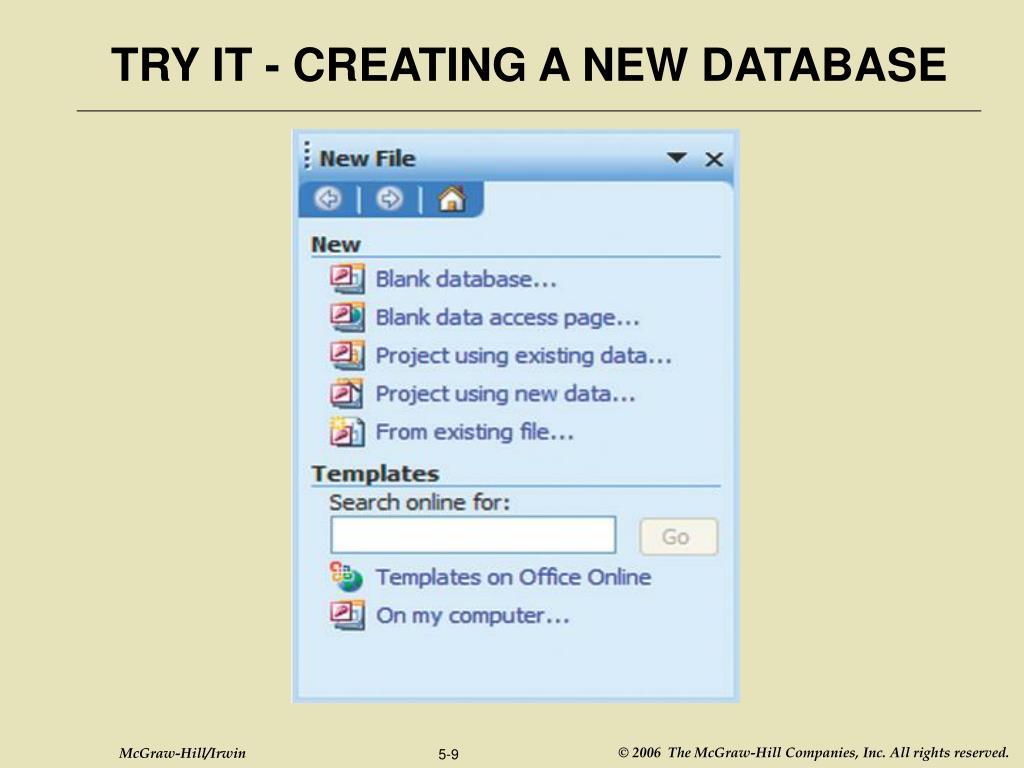 TRY IT - CREATING A NEW DATABASE

New File

New

Blank database...

Blank data access page...

Project using existing data...

Project using new data...

From existing file...

Templates

Search online for:

Go

Templates on Office Online

On my computer...

McGraw-Hill/Irwin

5-9

© 2006 The McGraw-Hill Companies, Inc. All rights reserved.